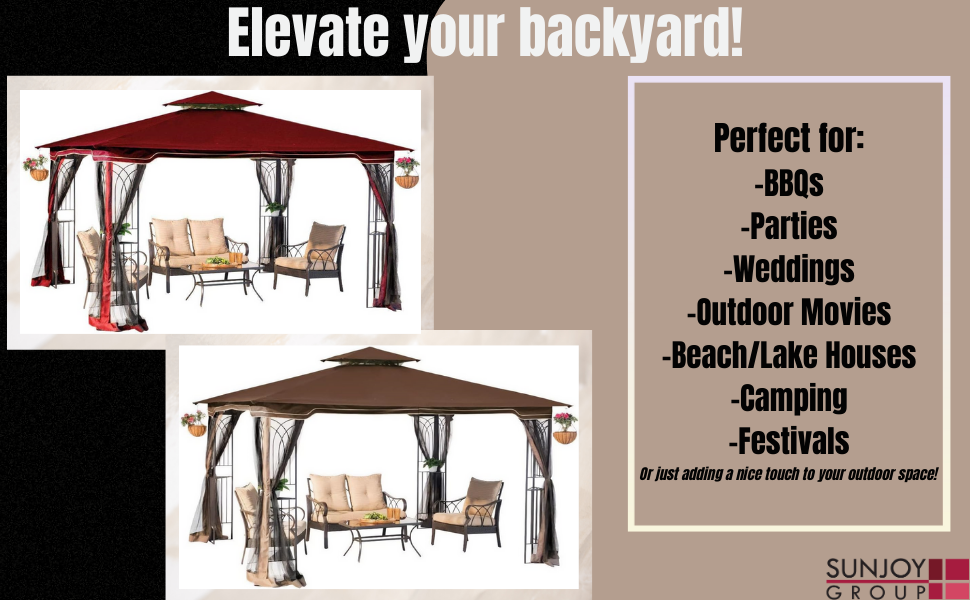 Elevate your backyard!

Perfect for:
-BBQs
-Parties
-Weddings
-Outdoor Movies
-Beach/Lake Houses
-Camping
-Festivals
Or just adding a nice touch to your outdoor space!

SUNJOY
GROUP